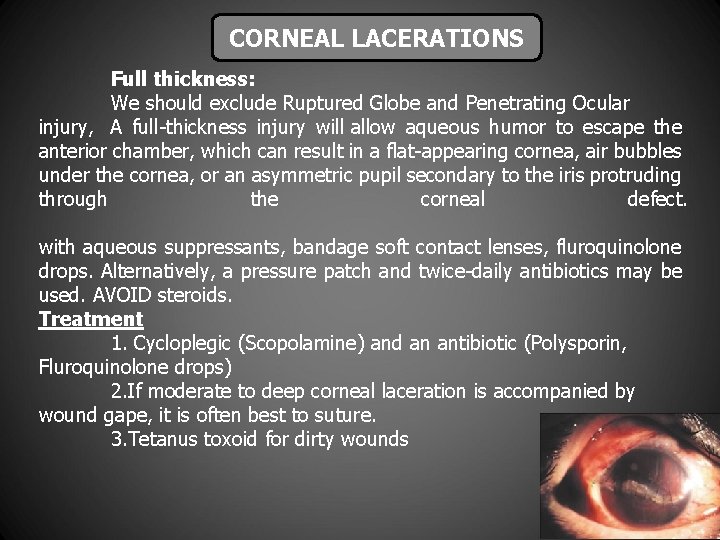 CORNEAL LACERATIONS

Full thickness:

We should exclude Ruptured Globe and Penetrating Ocular injury, A full-thickness injury will allow aqueous humor to escape the anterior chamber, which can result in a flat-appearing cornea, air bubbles under the cornea, or an asymmetric pupil secondary to the iris protruding through the corneal defect.

with aqueous suppressants, bandage soft contact lenses, fluroquinolone drops. Alternatively, a pressure patch and twice-daily antibiotics may be used. AVOID steroids.

Treatment

1. Cycloplegic (Scopolamine) and an antibiotic (Polysporin, Fluroquinolone drops)

2.If moderate to deep corneal laceration is accompanied by wound gape, it is often best to suture.

3.Tetanus toxoid for dirty wounds